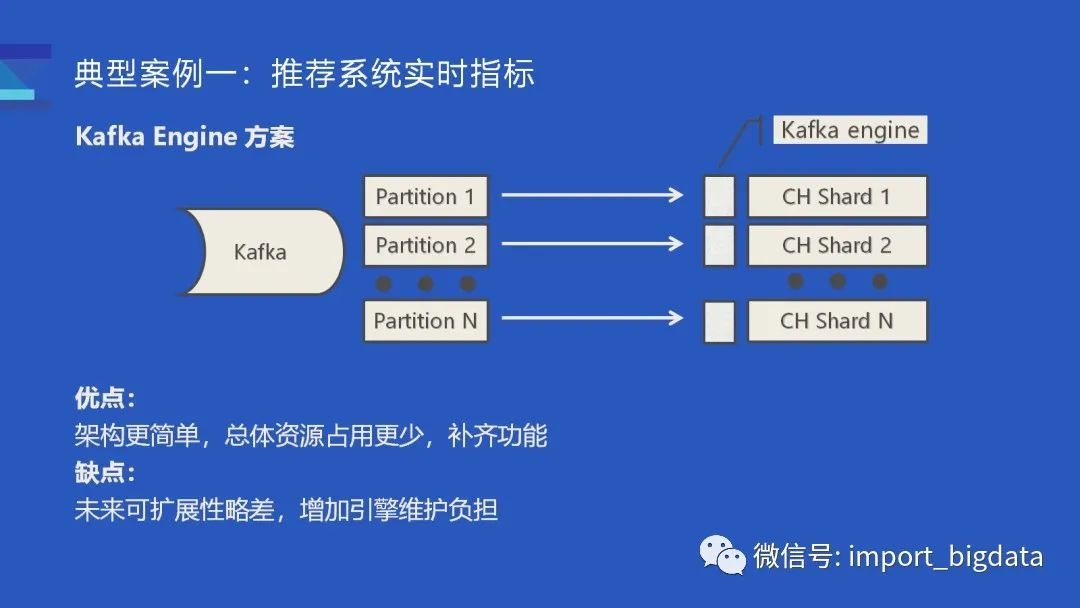 典型案例一：推荐系统实时指标

Kafka Engine 方案

Kafka engine

Kafka

Partition 1

Partition 2

Partition N

CH Shard 1

CH Shard 2

CH Shard N

优点：
架构更简单，总体资源占用更少，补齐功能
缺点：
未来可扩展性略差，增加引擎维护负担

微信号: import_bigdata